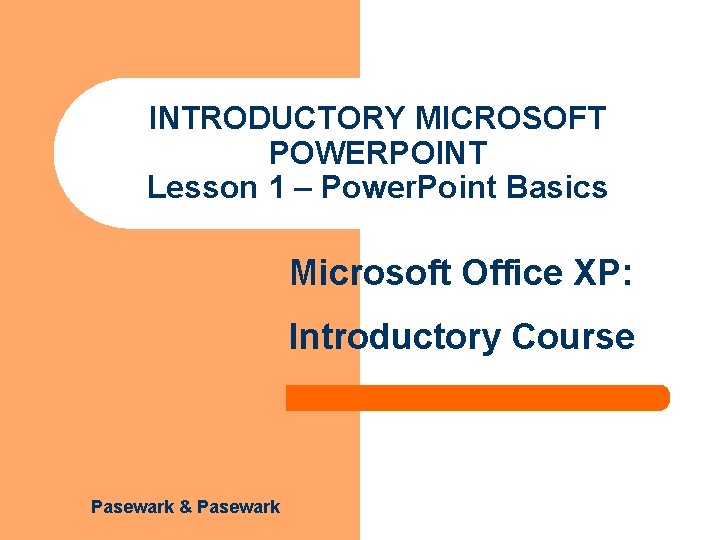 INTRODUCTORY MICROSOFT POWERPOINT
Lesson 1 – PowerPoint Basics

Microsoft Office XP:

Introductory Course

Pasewark & Pasewark